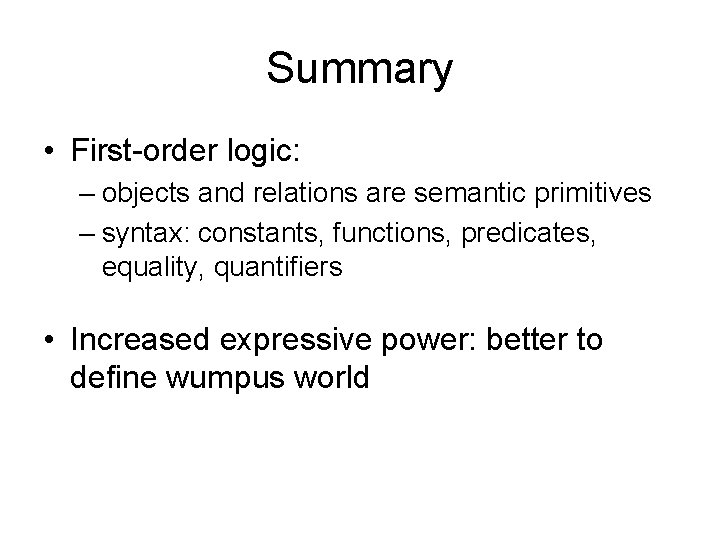 Summary

• First-order logic:
– objects and relations are semantic primitives
– syntax: constants, functions, predicates, equality, quantifiers

• Increased expressive power: better to define wumpus world